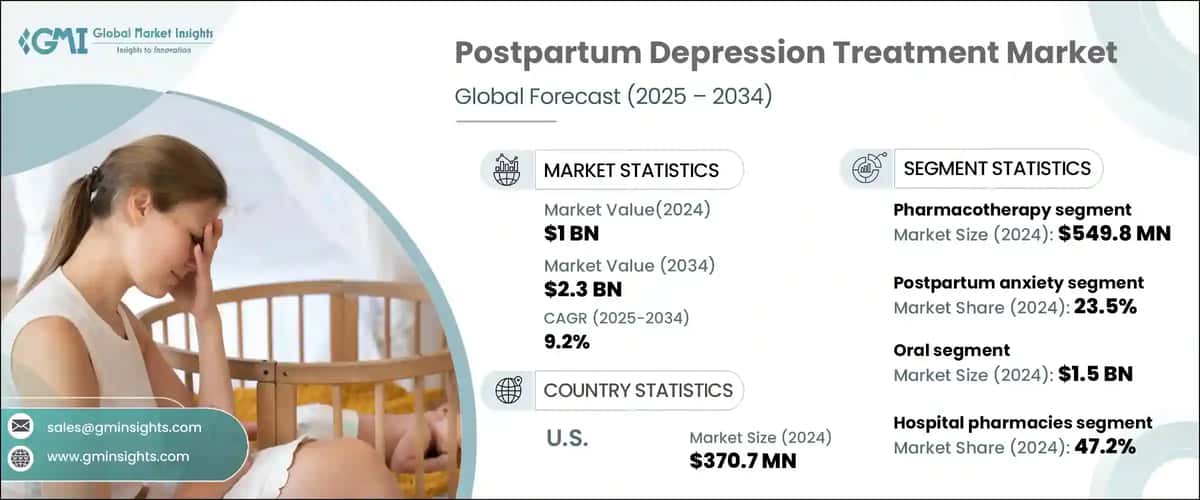 GMI Global Market Insights
Insights to Innovation

Postpartum Depression Treatment Market

Global Forecast (2025 – 2034)

MARKET STATISTICS

Market Value(2024)
$1 BN

Market Value (2034)
$2.3 BN

CAGR (2025-2034)
9.2%

COUNTRY STATISTICS

U.S.

Market Size (2024)
$370.7 MN

SEGMENT STATISTICS

Pharmacotherapy segment
Market Size (2024): $549.8 MN

Postpartum anxiety segment
Market Share (2024): 23.5%

Oral segment
Market Size (2024): $1.5 BN

Hospital pharmacies segment
Market Share (2024): 47.2%

sales@gminsights.com

www.gminsights.com